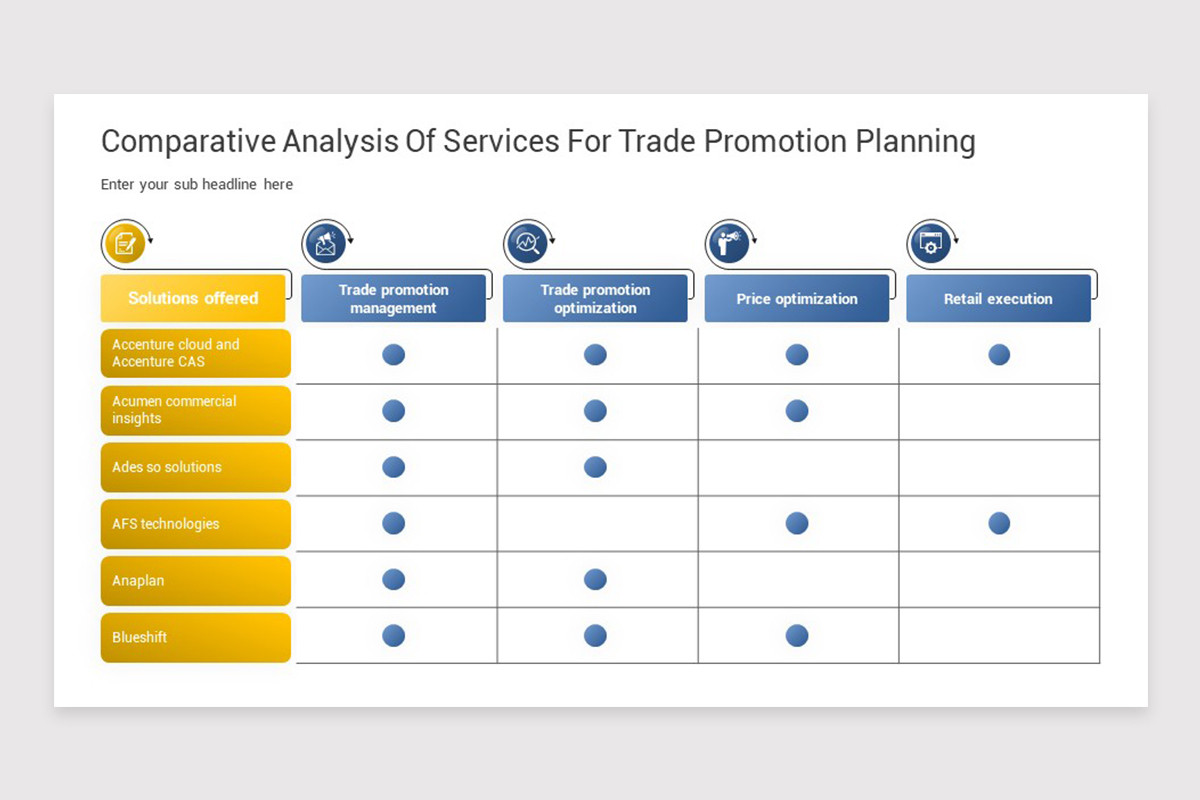 Comparative Analysis Of Services For Trade Promotion Planning

Enter your sub headline here

| Solutions offered | Trade promotion management | Trade promotion optimization | Price optimization | Retail execution |
|---|---|---|---|---|
| Accenture cloud and Accenture CAS | ● | ● | ● | ● |
| Acumen commercial insights | ● | ● | ● | |
| Ades so solutions | ● | ● | | |
| AFS technologies | ● | | ● | ● |
| Anaplan | ● | ● | | |
| Blueshift | ● | ● | ● | |